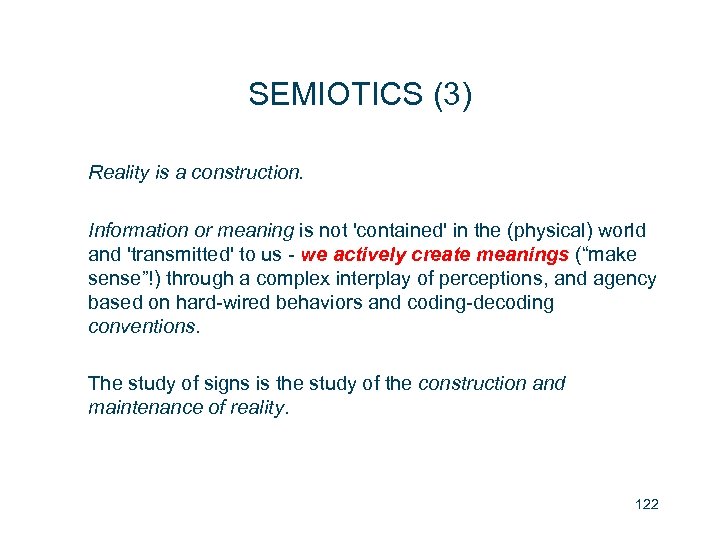 SEMIOTICS (3)

Reality is a construction.

Information or meaning is not 'contained' in the (physical) world and 'transmitted' to us - we actively create meanings (“make sense”!) through a complex interplay of perceptions, and agency based on hard-wired behaviors and coding-decoding conventions.

The study of signs is the study of the construction and maintenance of reality.

122